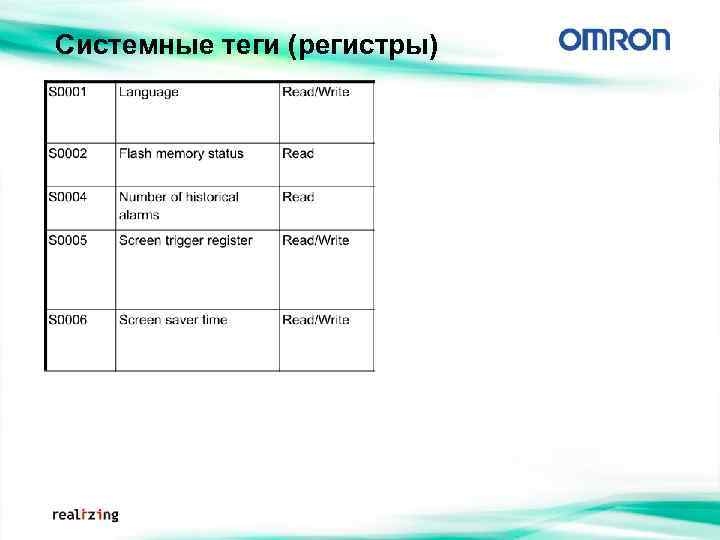 Системные теги (регистры)

OMRON

| S0001 | Language | Read/Write |
|---|---|---|
| S0002 | Flash memory status | Read |
| S0004 | Number of historical alarms | Read |
| S0005 | Screen trigger register | Read/Write |
| S0006 | Screen saver time | Read/Write |

realizing